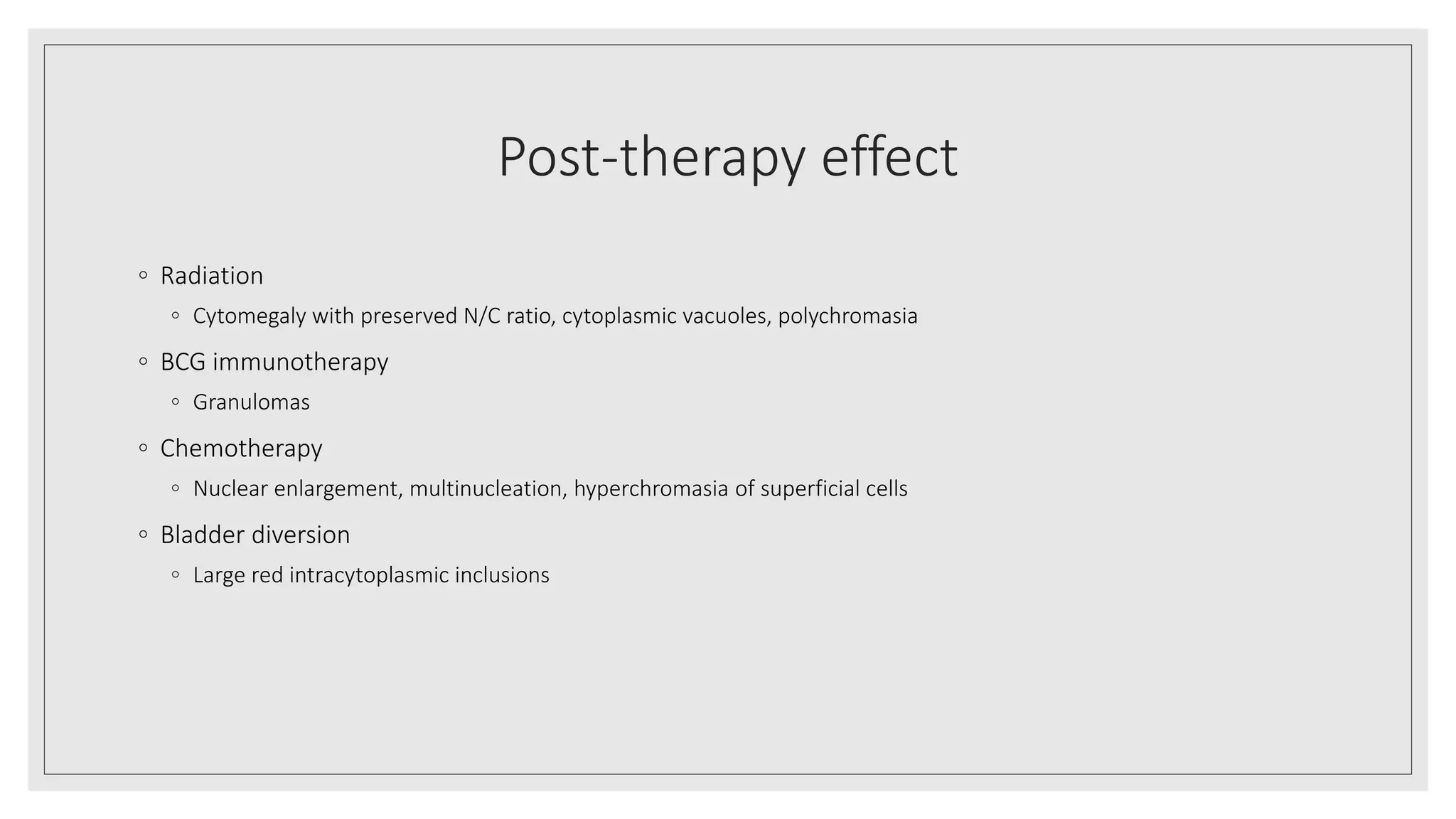 Post-therapy effect

◦ Radiation
 ◦ Cytomegaly with preserved N/C ratio, cytoplasmic vacuoles, polychromasia
◦ BCG immunotherapy
 ◦ Granulomas
◦ Chemotherapy
 ◦ Nuclear enlargement, multinucleation, hyperchromasia of superficial cells
◦ Bladder diversion
 ◦ Large red intracytoplasmic inclusions